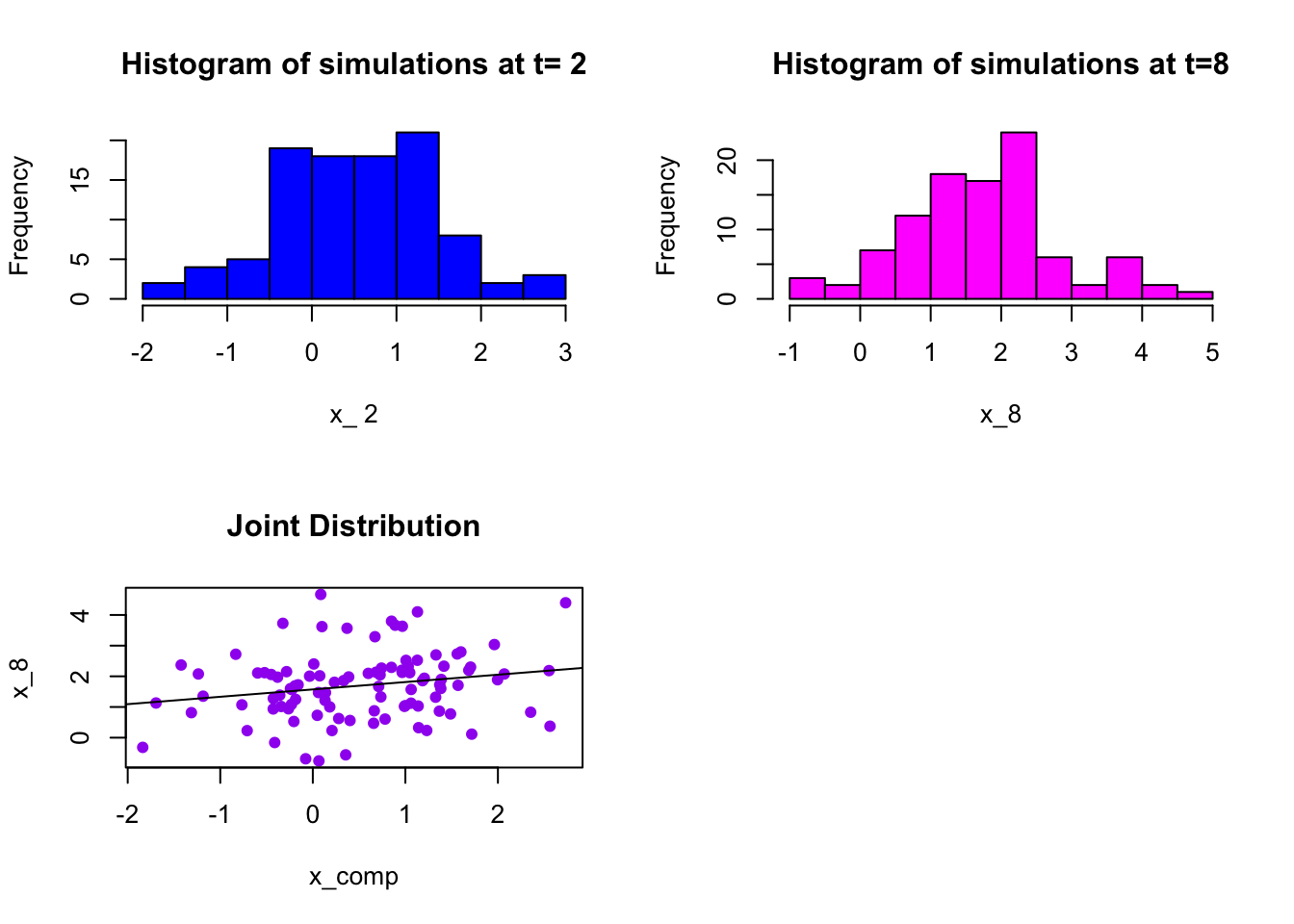 Histogram of simulations at t= 2

Frequency

0
5
15

-2
-1
0
1
2
3

x_ 2

Histogram of simulations at t=8

Frequency

0
10
20

-1
0
1
2
3
4
5

x_8

Joint Distribution

x_8

0
2
4

-2
-1
0
1
2

x_comp